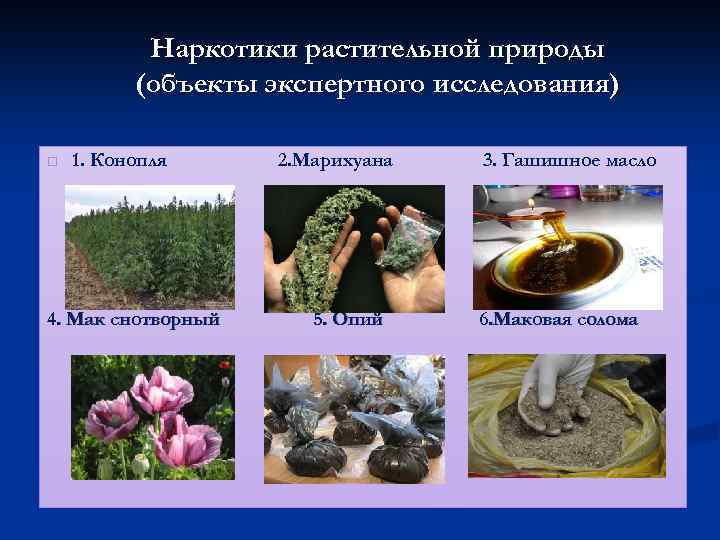 Наркотики растительной природы (объекты экспертного исследования)

1. Конопля
2.Марихуана
3. Гашишное масло
4. Мак снотворный
5. Опий
6.Маковая солома